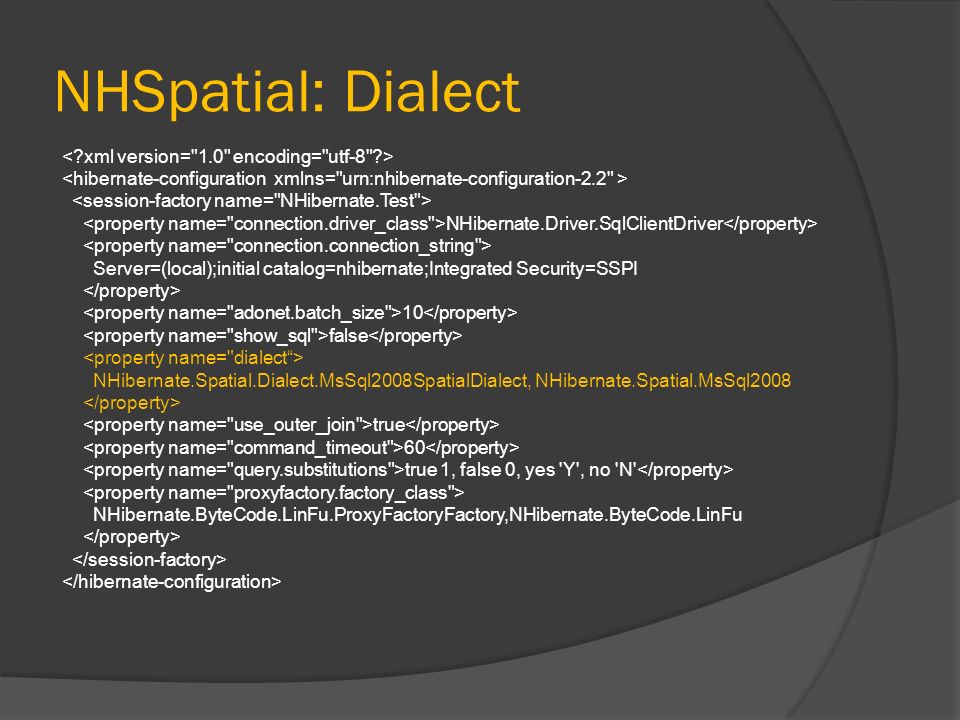 NHSpatial: Dialect

<?xml version="1.0" encoding="utf-8"?>
<hibernate-configuration xmlns="urn:nhibernate-configuration-2.2" >
<session-factory name="NHibernate.Test">
<property name="connection.driver_class">NHibernate.Driver.SqlClientDriver</property>
<property name="connection.connection_string">
Server=(local);initial catalog=nhibernate;Integrated Security=SSPI
</property>
<property name="adonet.batch_size">10</property>
<property name="show_sql">false</property>
<property name="dialect“>
NHibernate.Spatial.Dialect.MsSql2008SpatialDialect, NHibernate.Spatial.MsSql2008
</property>
<property name="use_outer_join">true</property>
<property name="command_timeout">60</property>
<property name="query.substitutions">true 1, false 0, yes 'Y', no 'N'</property>
<property name="proxyfactory.factory_class">
NHibernate.ByteCode.LinFu.ProxyFactoryFactory,NHibernate.ByteCode.LinFu
</property>
</session-factory>
</hibernate-configuration>